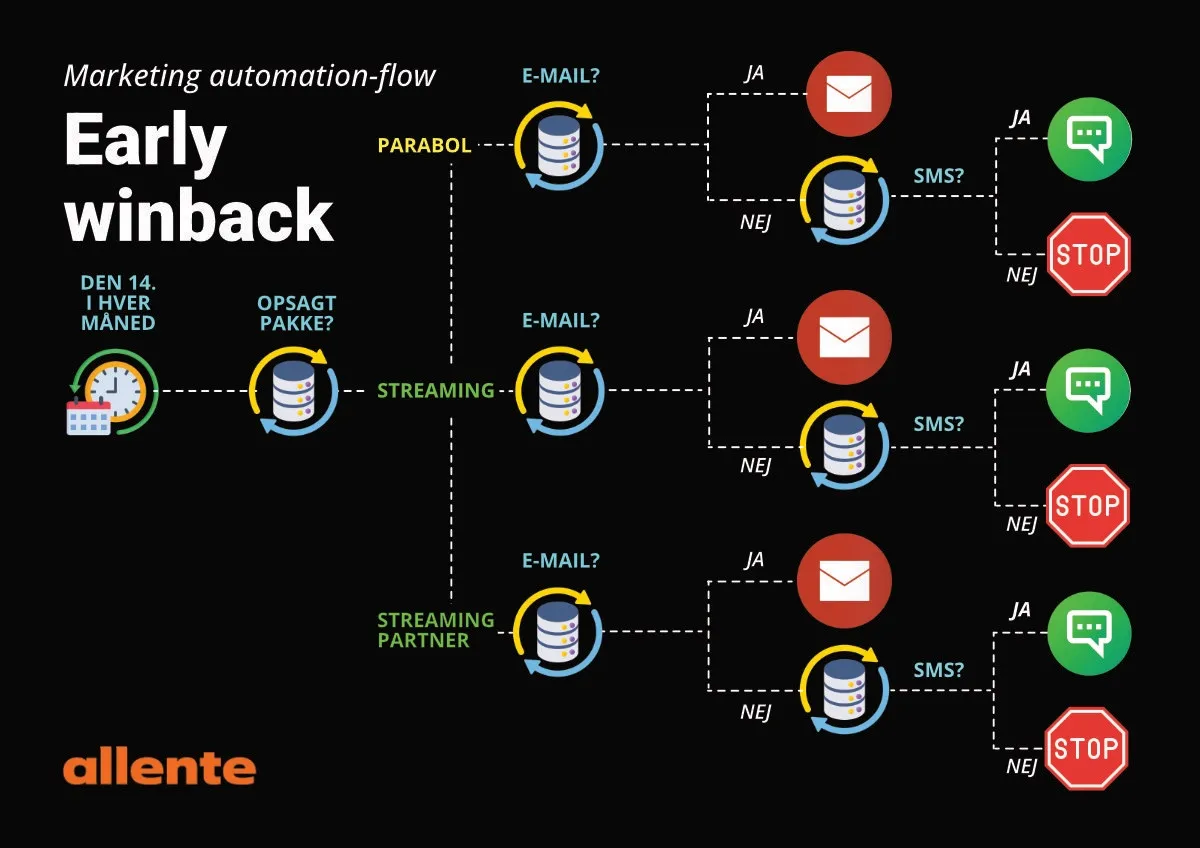 Marketing automation-flow

Early winback

DEN 14. I HVER MÅNED

OPSAGT PAKKE?

PARABOL

E-MAIL?

JA

NEJ

SMS?

JA

NEJ

STOP

STREAMING

E-MAIL?

JA

NEJ

SMS?

JA

NEJ

STOP

STREAMING PARTNER

E-MAIL?

JA

NEJ

SMS?

JA

NEJ

STOP

allente